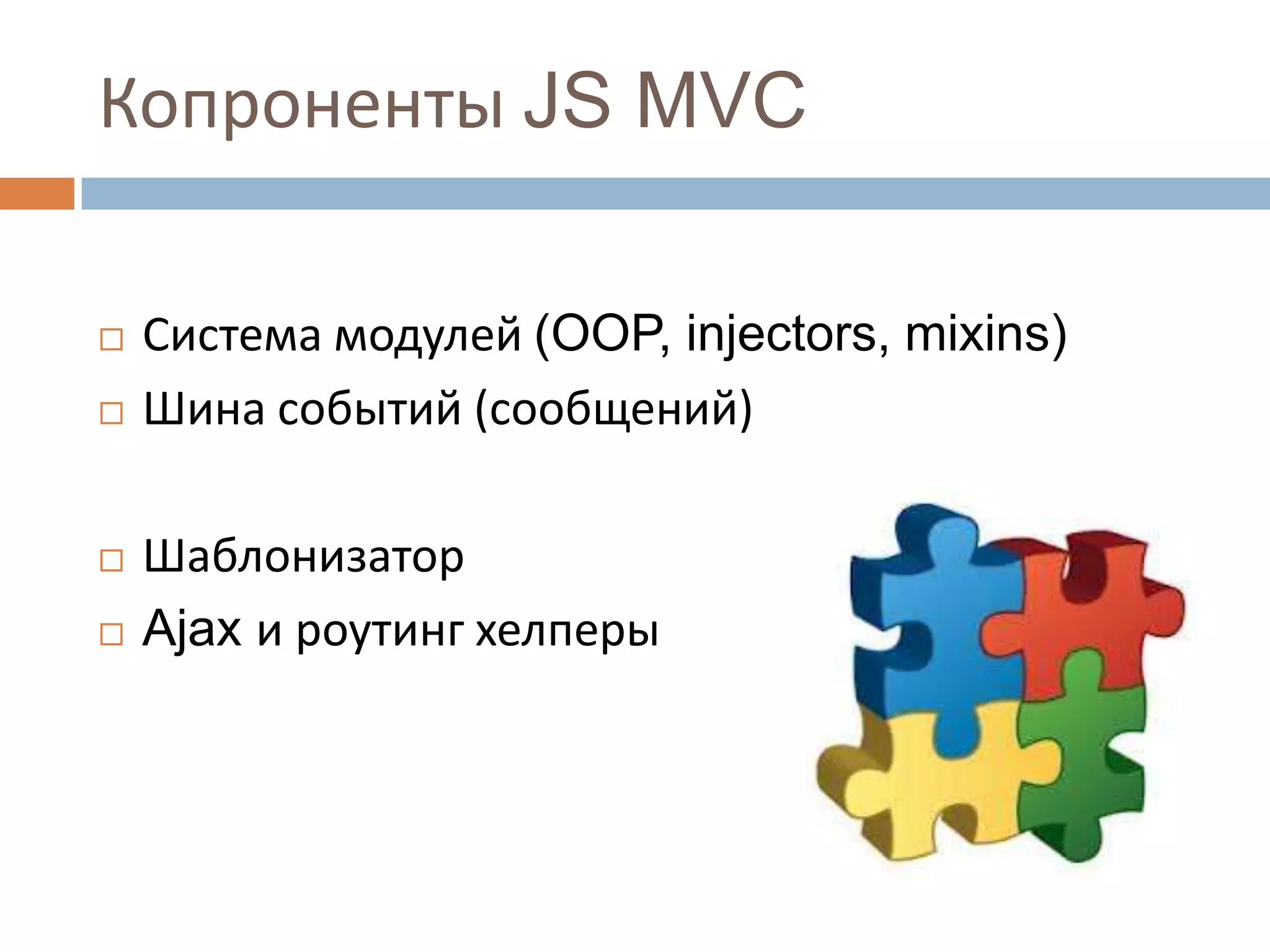 Копроненты JS MVC

□ Система модулей (OOP, injectors, mixins)
□ Шина событий (сообщений)

□ Шаблонизатор
□ Ajax и роутинг хелперы